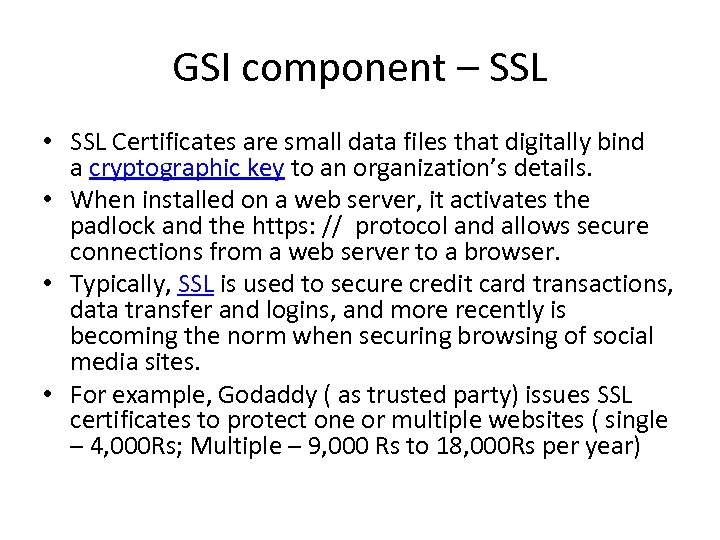 GSI component – SSL

• SSL Certificates are small data files that digitally bind a cryptographic key to an organization's details.
• When installed on a web server, it activates the padlock and the https: // protocol and allows secure connections from a web server to a browser.
• Typically, SSL is used to secure credit card transactions, data transfer and logins, and more recently is becoming the norm when securing browsing of social media sites.
• For example, Godaddy ( as trusted party) issues SSL certificates to protect one or multiple websites ( single – 4,000Rs; Multiple – 9,000 Rs to 18,000Rs per year)